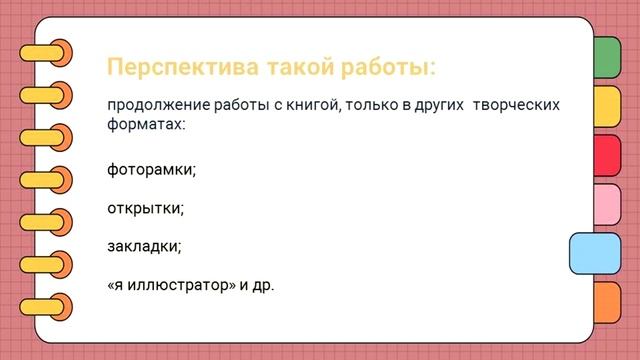 Перспектива такой работы:

продолжение работы с книгой, только в других творческих форматах:

фоторамки;

открытки;

закладки;

«я иллюстратор» и др.